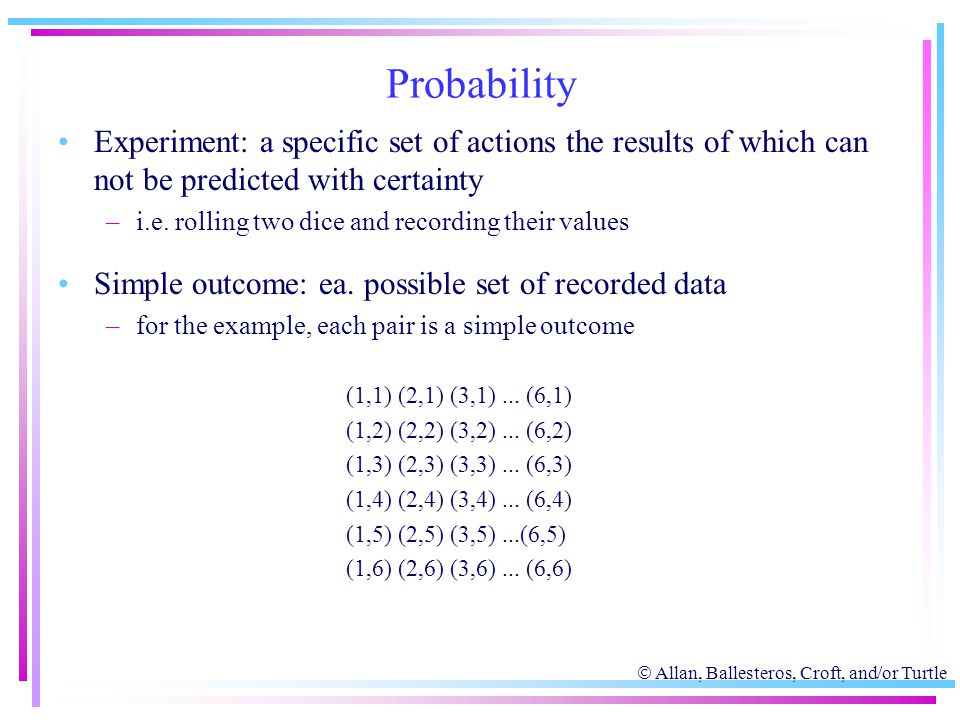 Probability

• Experiment: a specific set of actions the results of which can not be predicted with certainty

– i.e. rolling two dice and recording their values

• Simple outcome: ea. possible set of recorded data

– for the example, each pair is a simple outcome

(1,1) (2,1) (3,1) ... (6,1)
(1,2) (2,2) (3,2) ... (6,2)
(1,3) (2,3) (3,3) ... (6,3)
(1,4) (2,4) (3,4) ... (6,4)
(1,5) (2,5) (3,5) ...(6,5)
(1,6) (2,6) (3,6) ... (6,6)

© Allan, Ballesteros, Croft, and/or Turtle